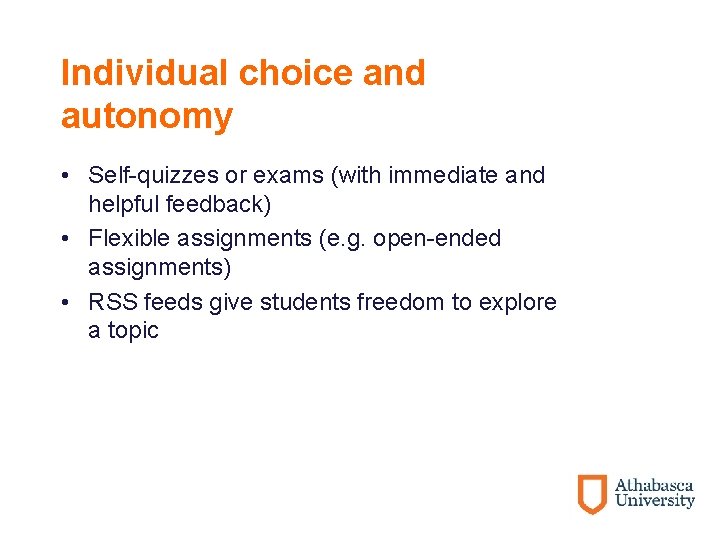 Individual choice and autonomy

• Self-quizzes or exams (with immediate and helpful feedback)
• Flexible assignments (e.g. open-ended assignments)
• RSS feeds give students freedom to explore a topic

Athabasca University